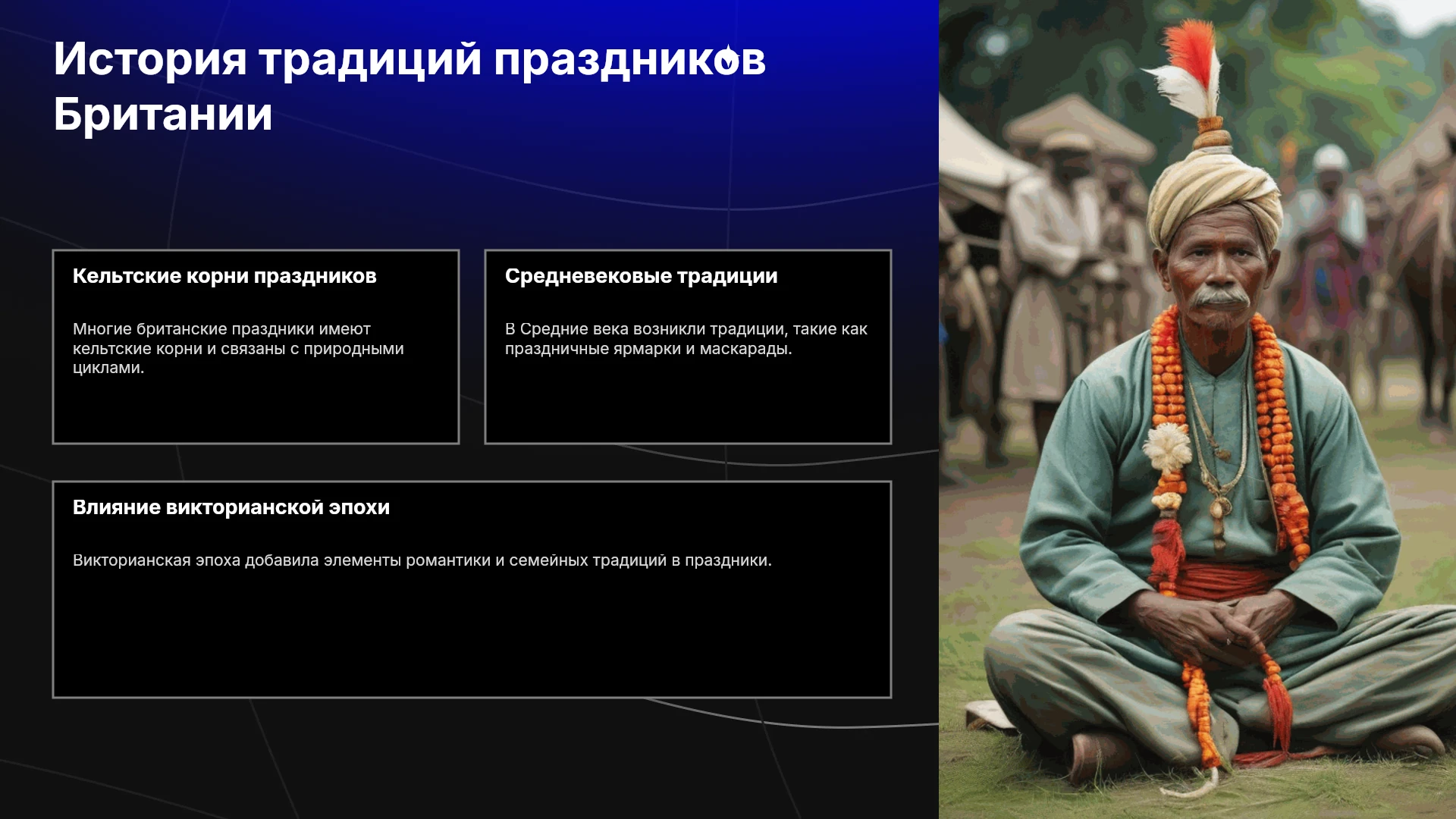 История традиций праздников Британии

Кельтские корни праздников

Многие британские праздники имеют кельтские корни и связаны с природными циклами.

Средневековые традиции

В Средние века возникли традиции, такие как праздничные ярмарки и маскарады.

Влияние викторианской эпохи

Викторианская эпоха добавила элементы романтики и семейных традиций в праздники.